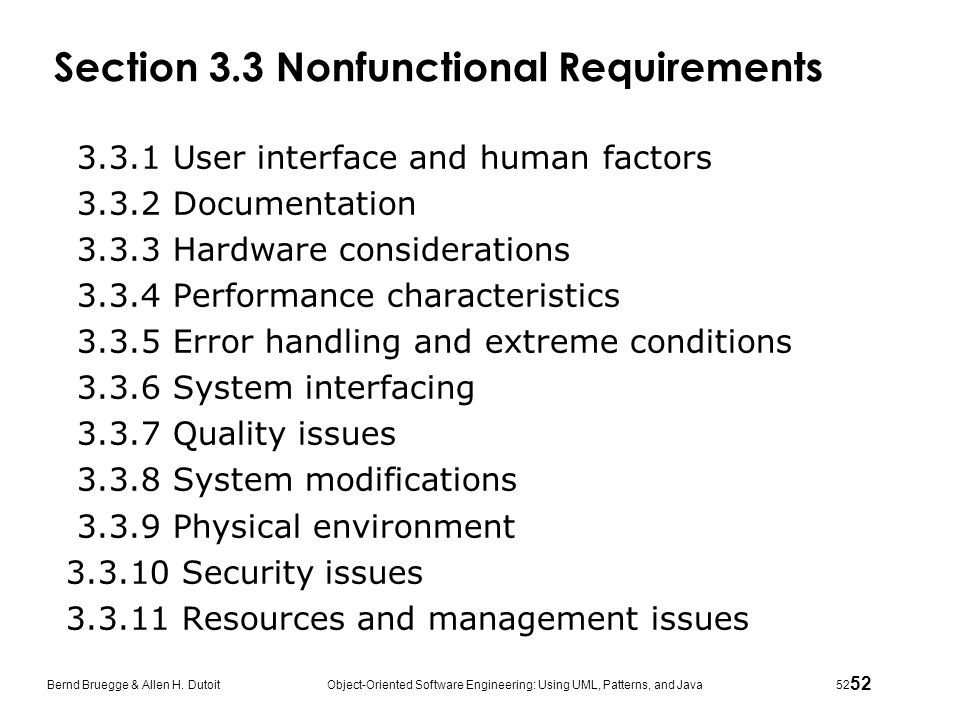 Section 3.3 Nonfunctional Requirements

3.3.1 User interface and human factors
3.3.2 Documentation
3.3.3 Hardware considerations
3.3.4 Performance characteristics
3.3.5 Error handling and extreme conditions
3.3.6 System interfacing
3.3.7 Quality issues
3.3.8 System modifications
3.3.9 Physical environment
3.3.10 Security issues
3.3.11 Resources and management issues

Bernd Bruegge & Allen H. Dutoit

Object-Oriented Software Engineering: Using UML, Patterns, and Java

52 52